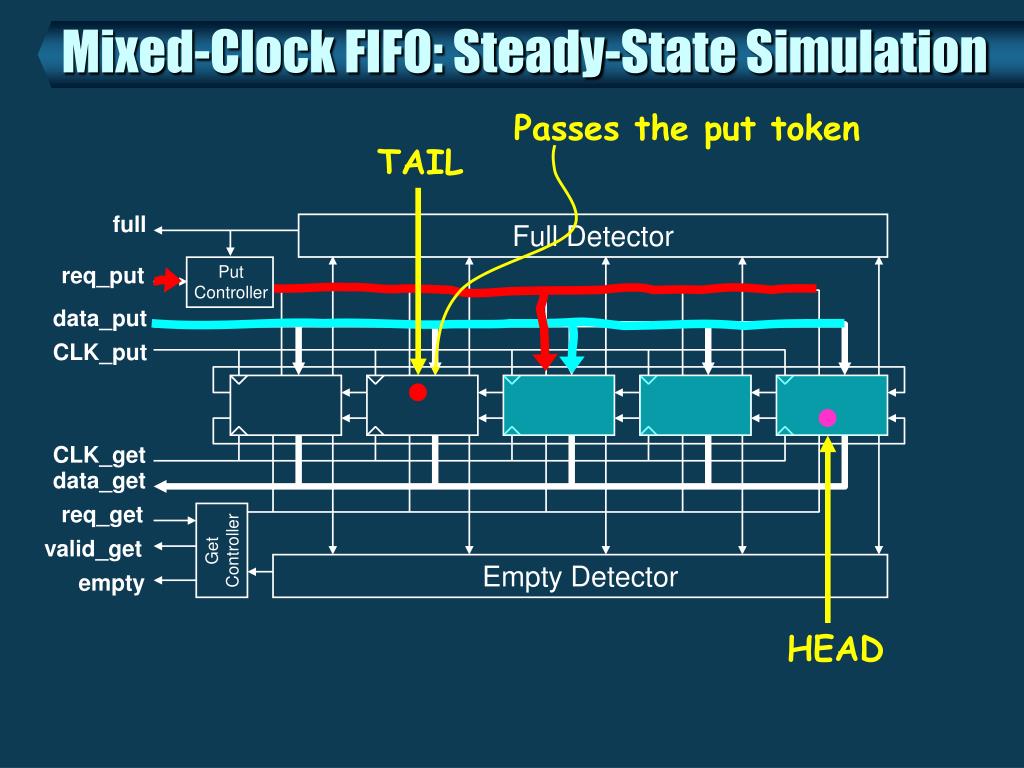 Mixed-Clock FIFO: Steady-State Simulation

Passes the put token

TAIL

full

Full Detector

req_put

Put Controller

data_put

CLK_put

CLK_get

data_get

req_get

valid_get

empty

Get Controller

Empty Detector

HEAD